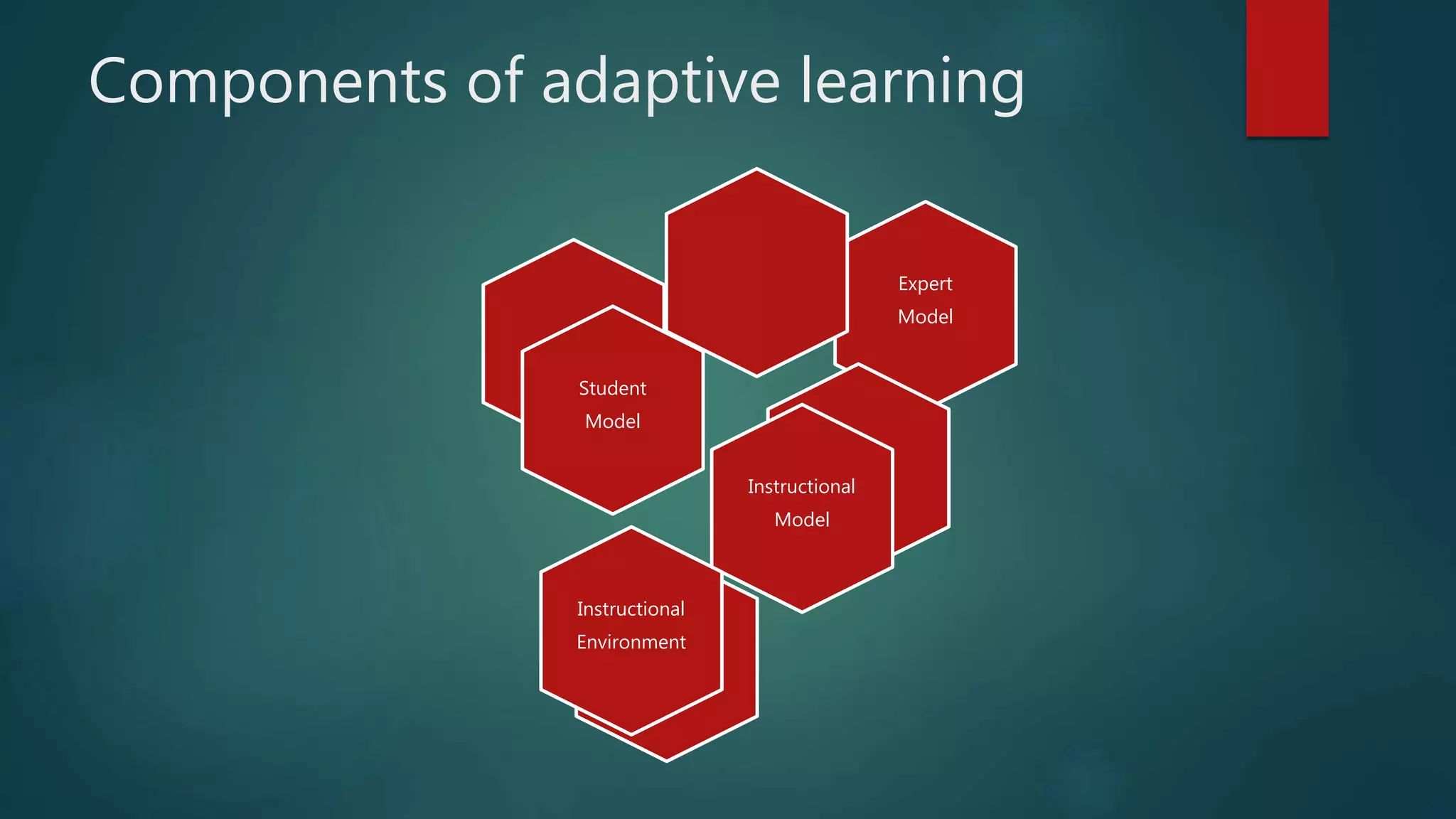 Components of adaptive learning

Expert Model

Student Model

Instructional Model

Instructional Environment